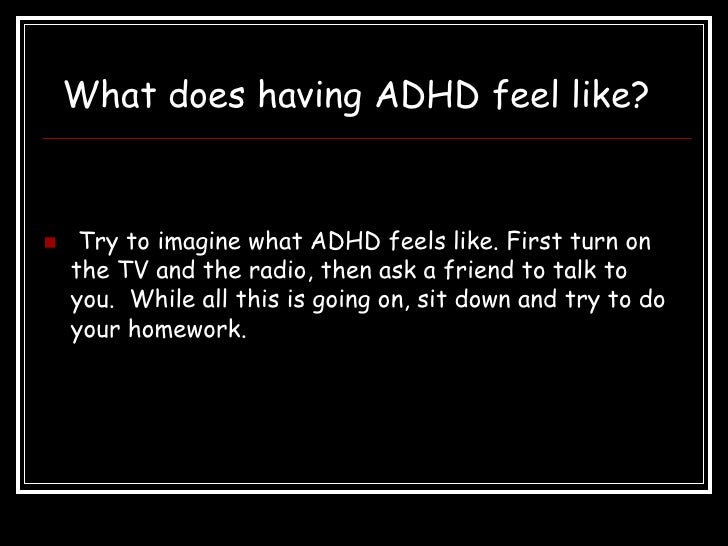 What does having ADHD feel like?

Try to imagine what ADHD feels like. First turn on the TV and the radio, then ask a friend to talk to you. While all this is going on, sit down and try to do your homework.